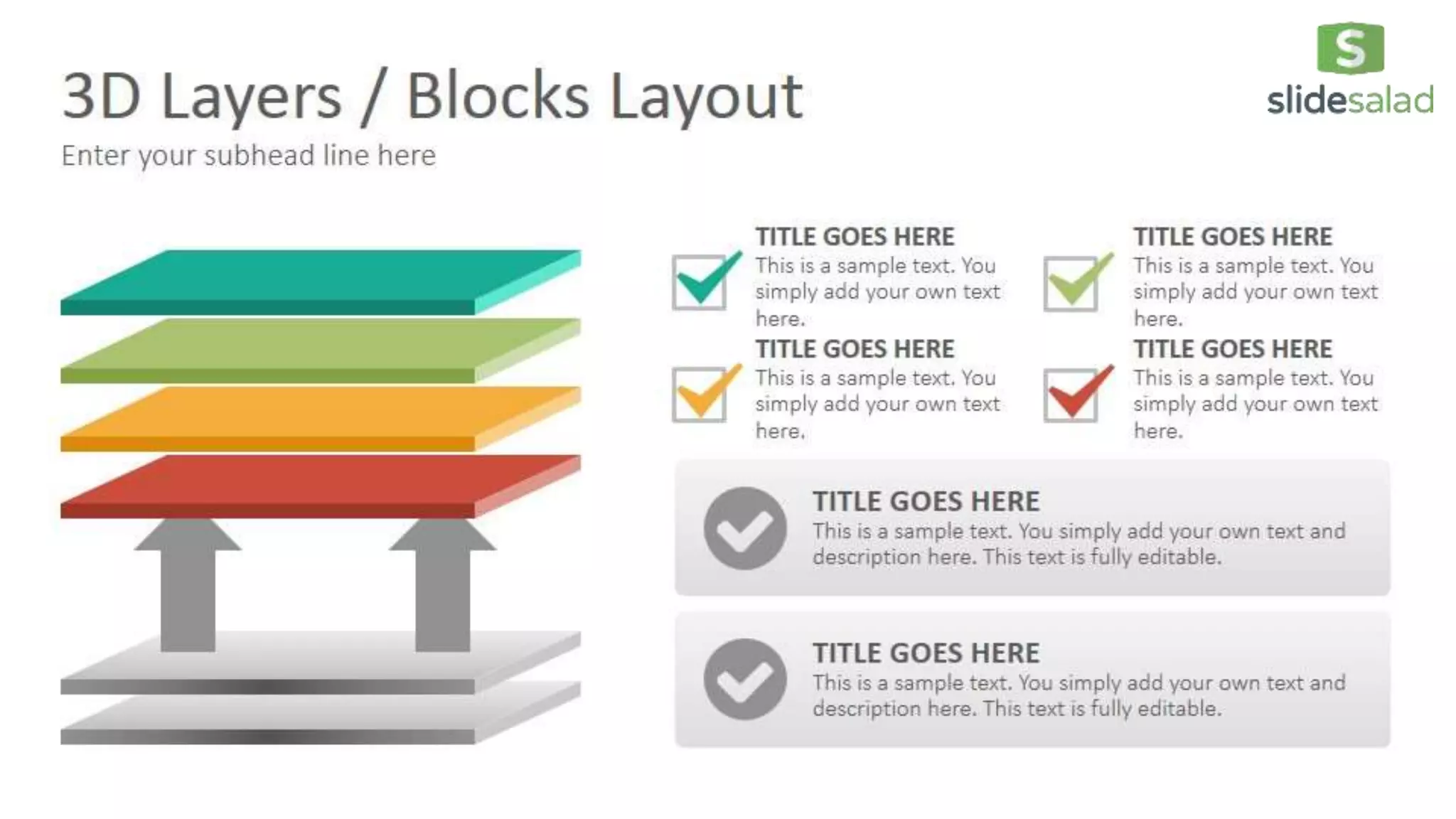 3D Layers / Blocks Layout

Enter your subhead line here

S
slidesalad

TITLE GOES HERE
This is a sample text. You simply add your own text here.

TITLE GOES HERE
This is a sample text. You simply add your own text here.

TITLE GOES HERE
This is a sample text. You simply add your own text here.

TITLE GOES HERE
This is a sample text. You simply add your own text here.

TITLE GOES HERE
This is a sample text. You simply add your own text and description here. This text is fully editable.

TITLE GOES HERE
This is a sample text. You simply add your own text and description here. This text is fully editable.